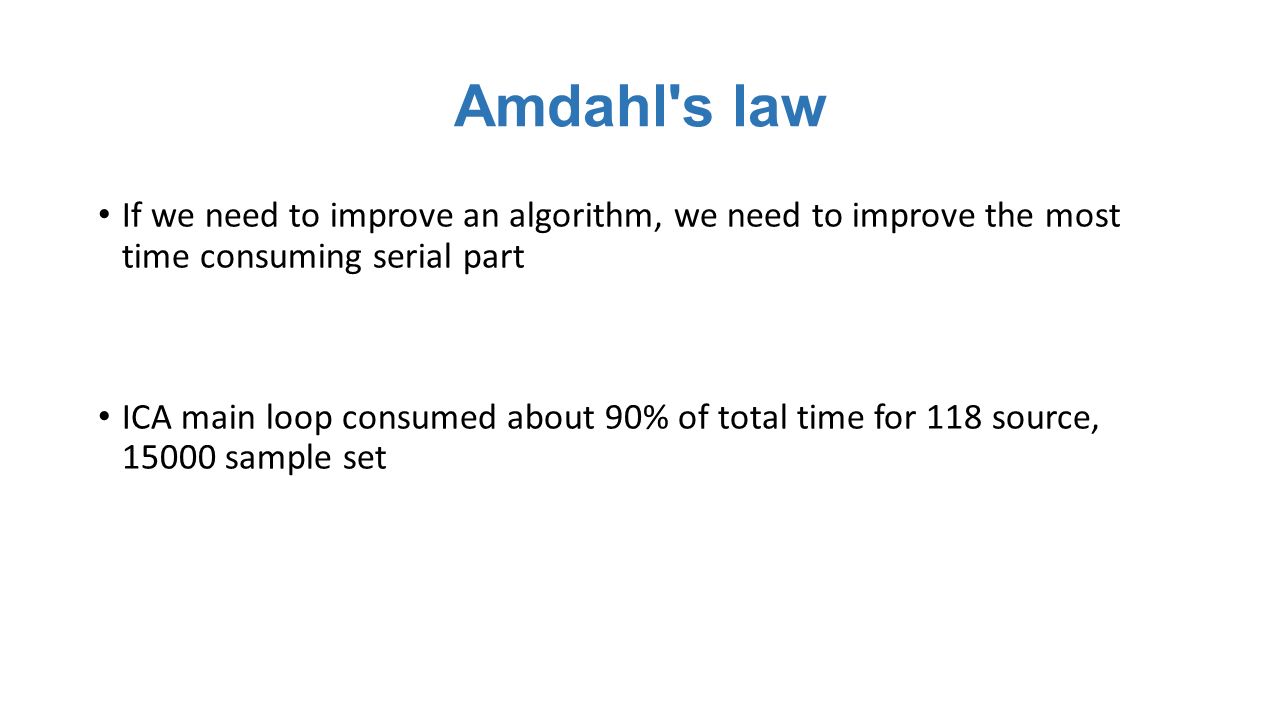 Amdahl's law

• If we need to improve an algorithm, we need to improve the most time consuming serial part

• ICA main loop consumed about 90% of total time for 118 source, 15000 sample set